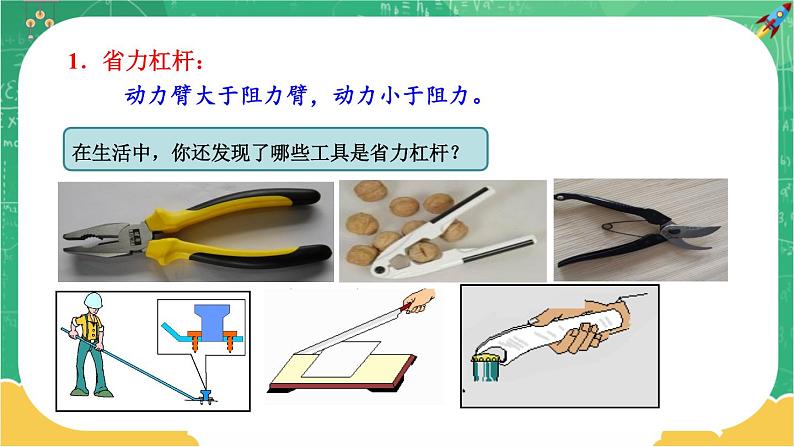 1．省力杠杆：

动力臂大于阻力臂，动力小于阻力。

在生活中，你还发现了哪些工具是省力杠杆？